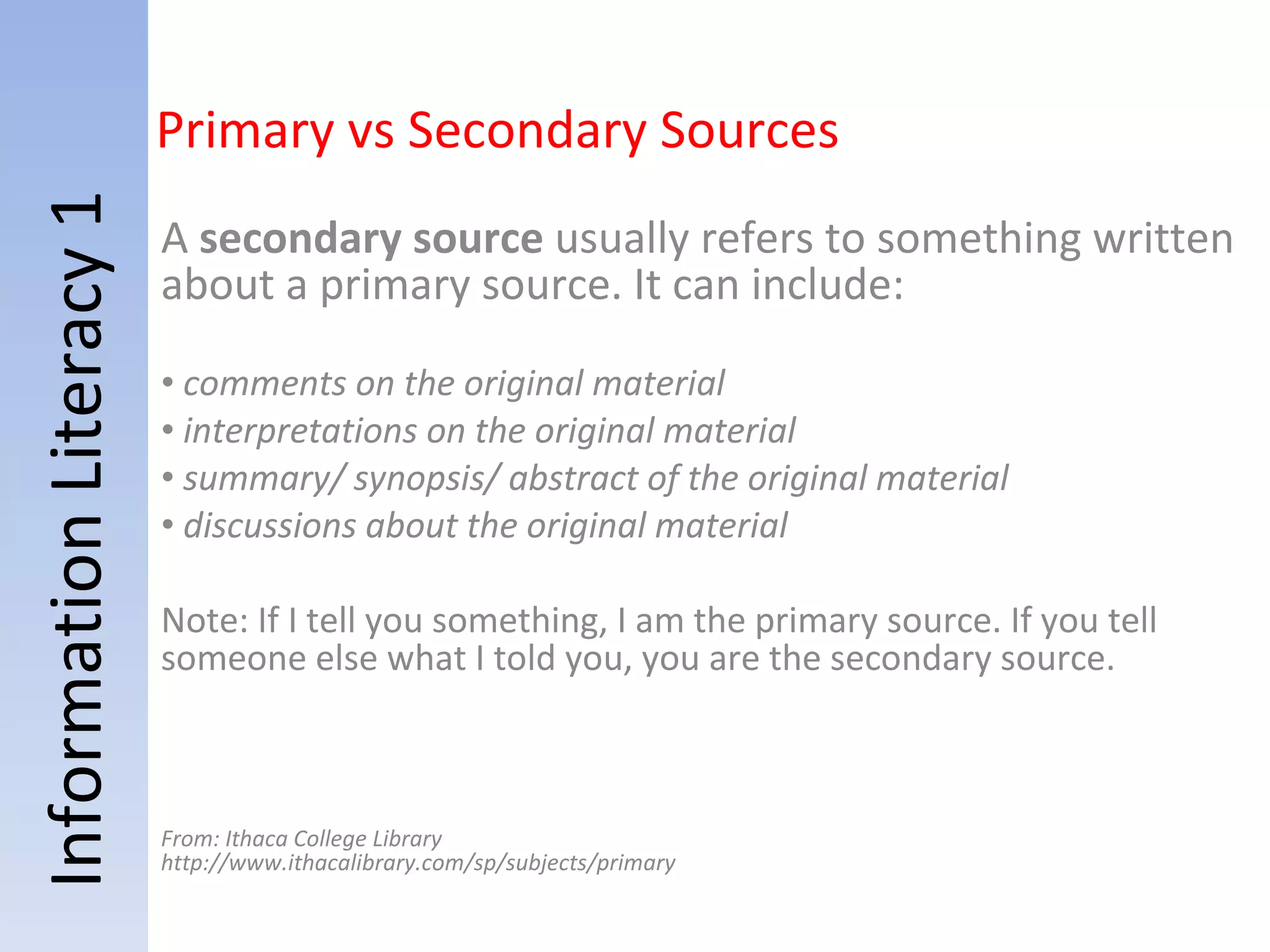 Information Literacy 1

Primary vs Secondary Sources

A secondary source usually refers to something written about a primary source. It can include:

• comments on the original material
• interpretations on the original material
• summary/ synopsis/ abstract of the original material
• discussions about the original material

Note: If I tell you something, I am the primary source. If you tell someone else what I told you, you are the secondary source.

From: Ithaca College Library
http://www.ithacalibrary.com/sp/subjects/primary